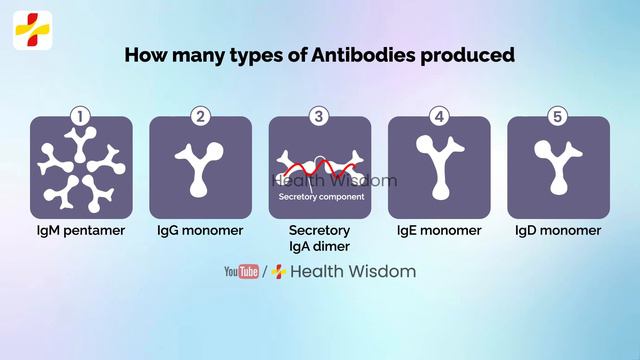 How many types of Antibodies produced

1

IgM pentamer

2

IgG monomer

3

Health Wisdom

Secretory component

Secretory IgA dimer

4

IgE monomer

5

IgD monomer

YouTube / Health Wisdom